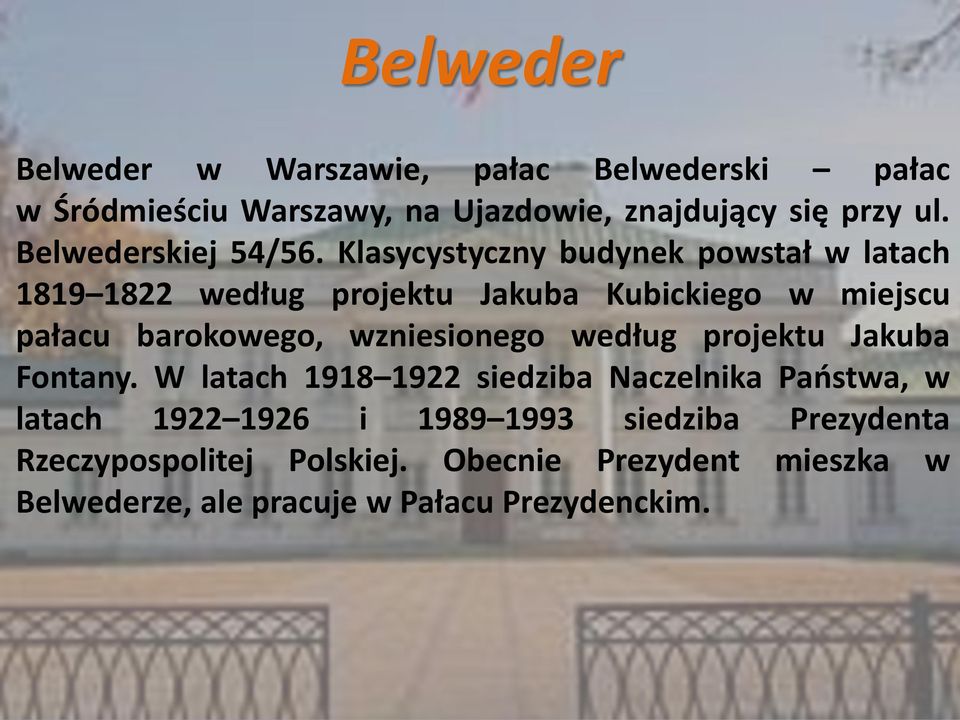 Belweder

Belweder w Warszawie, pałac Belwederski – pałac w Śródmieściu Warszawy, na Ujazdowie, znajdujący się przy ul. Belwederskiej 54/56. Klasycystyczny budynek powstał w latach 1819–1822 według projektu Jakuba Kubickiego w miejscu pałacu barokowego, wzniesionego według projektu Jakuba Fontany. W latach 1918–1922 siedziba Naczelnika Państwa, w latach 1922–1926 i 1989–1993 siedziba Prezydenta Rzeczypospolitej Polskiej. Obecnie Prezydent mieszka w Belwederze, ale pracuje w Pałacu Prezydenckim.